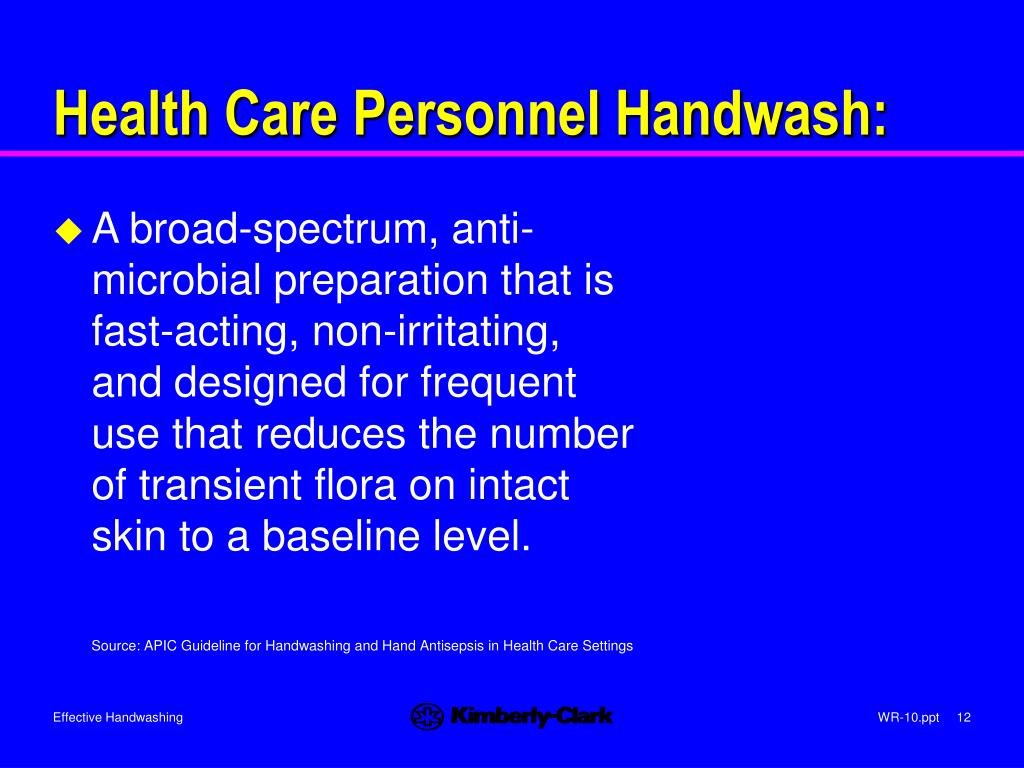 Health Care Personnel Handwash:

A broad-spectrum, anti-microbial preparation that is fast-acting, non-irritating, and designed for frequent use that reduces the number of transient flora on intact skin to a baseline level.

Source: APIC Guideline for Handwashing and Hand Antisepsis in Health Care Settings

Effective Handwashing

Kimberly-Clark

WR-10.ppt 12